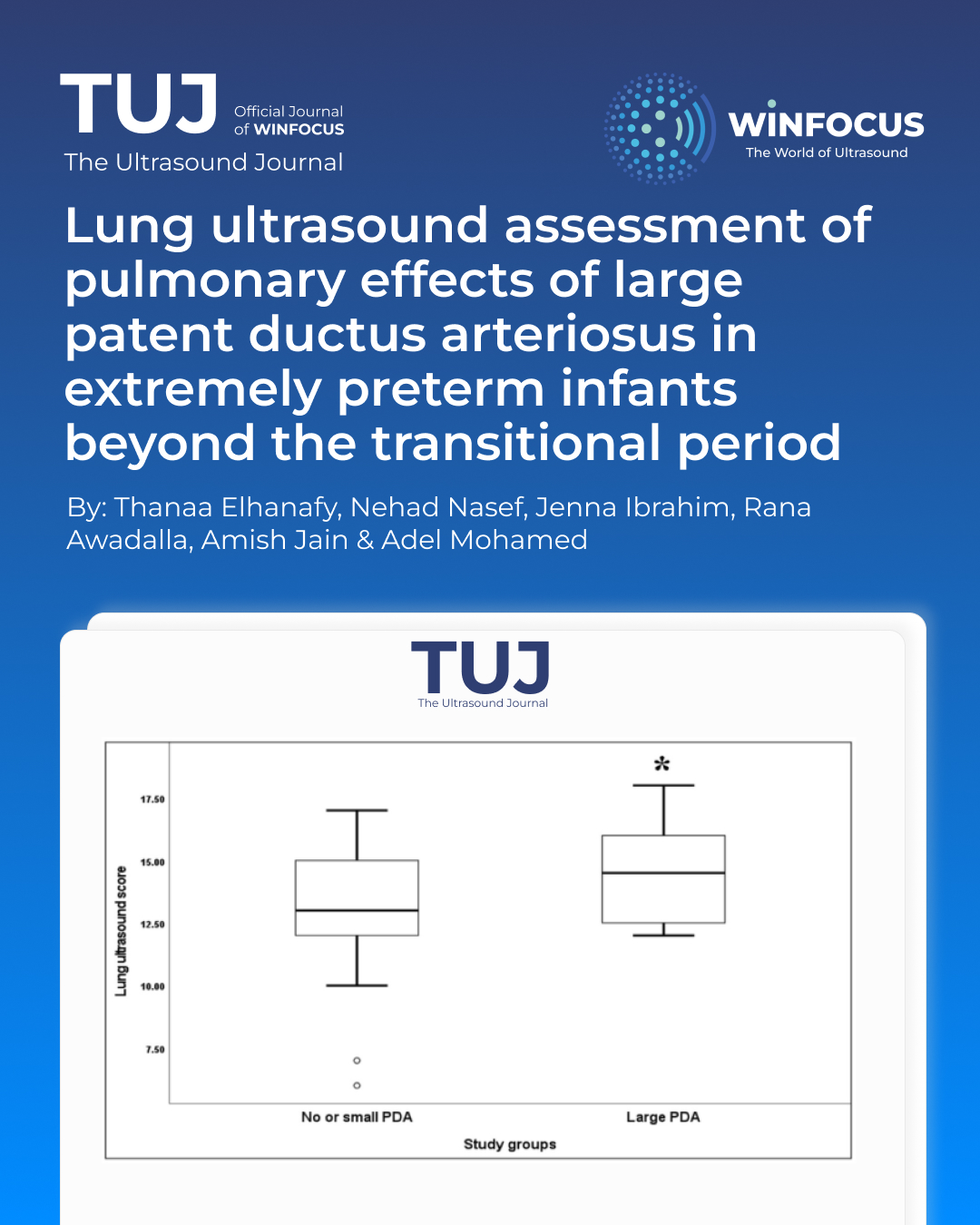 TUJ Official Journal of WINFOCUS
The Ultrasound Journal

WINFOCUS
The World of Ultrasound

Lung ultrasound assessment of pulmonary effects of large patent ductus arteriosus in extremely preterm infants beyond the transitional period

By: Thanaa Elhanafy, Nehad Nasef, Jenna Ibrahim, Rana Awadalla, Amish Jain & Adel Mohamed

TUJ
The Ultrasound Journal

Lung ultrasound score

17.50
15.00
12.50
10.00
7.50

*

No or small PDA
Large PDA
Study groups